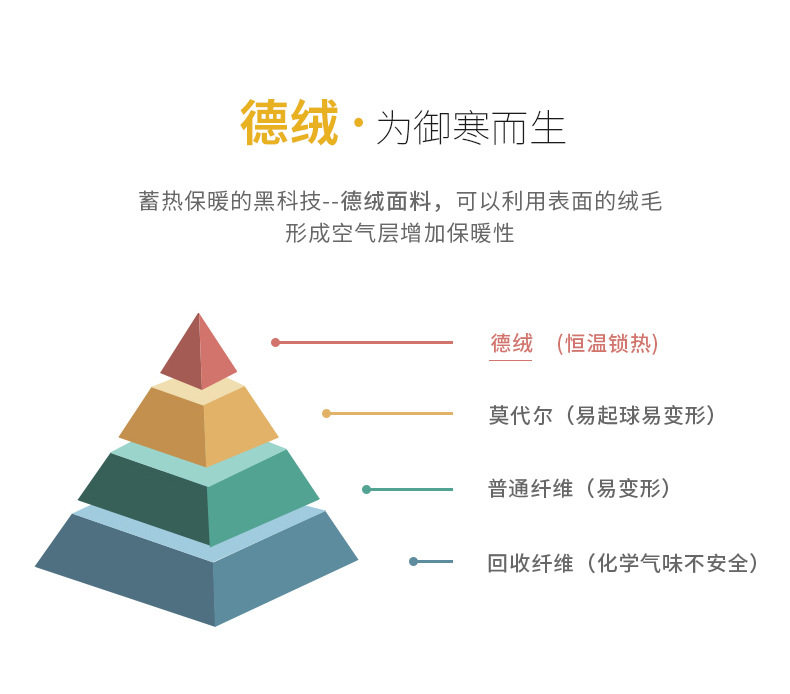 德绒·为御寒而生

蓄热保暖的黑科技--德绒面料，可以利用表面的绒毛形成空气层增加保暖性

德绒 （恒温锁热）

莫代尔（易起球易变形）

普通纤维（易变形）

回收纤维（化学气味不安全）